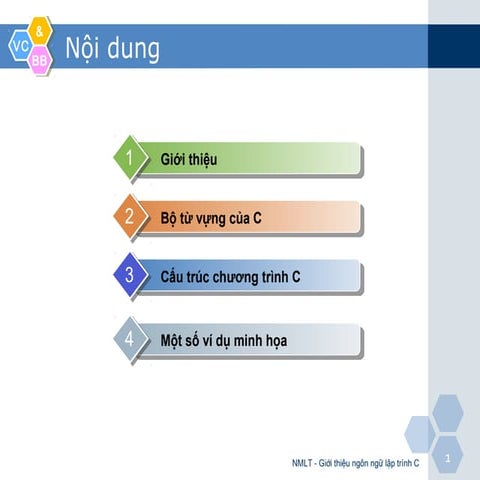 VC
&
BB
Nội dung

1 Giới thiệu

2 Bộ từ vựng của C

3 Cấu trúc chương trình C

4 Một số ví dụ minh họa

NMLT - Giới thiệu ngôn ngữ lập trình C
1